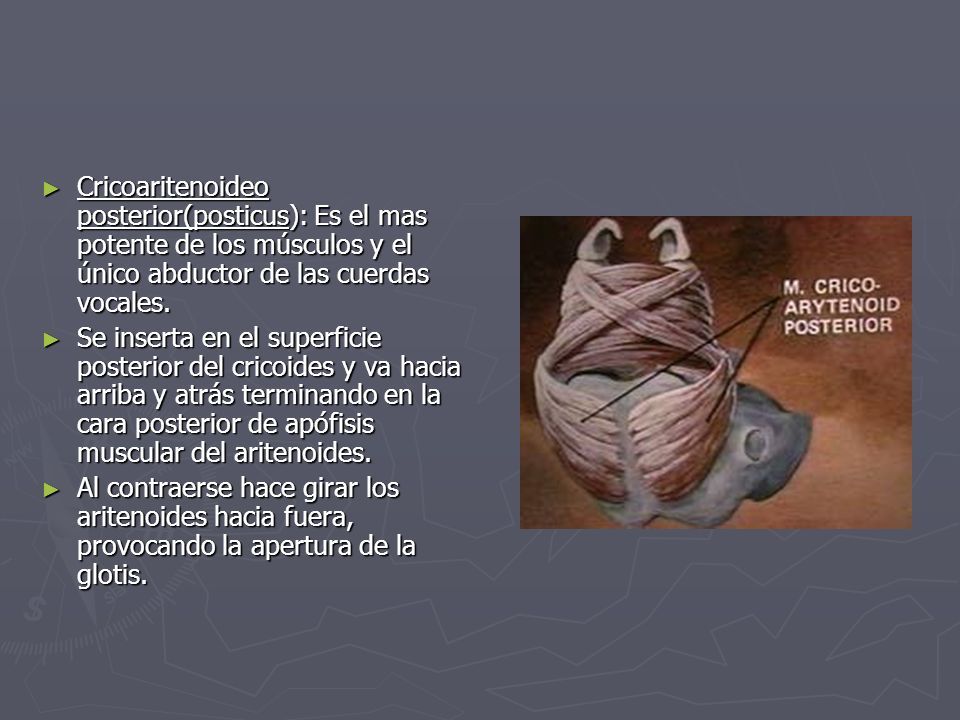 ► Cricoaritenoideo posterior(posticus): Es el mas potente de los músculos y el único abductor de las cuerdas vocales.

► Se inserta en el superficie posterior del cricoides y va hacia arriba y atrás terminando en la cara posterior de apófisis muscular del aritenoides.

► Al contraerse hace girar los aritenoides hacia fuera, provocando la apertura de la glotis.

M. CRICO-ARYTENOID POSTERIOR